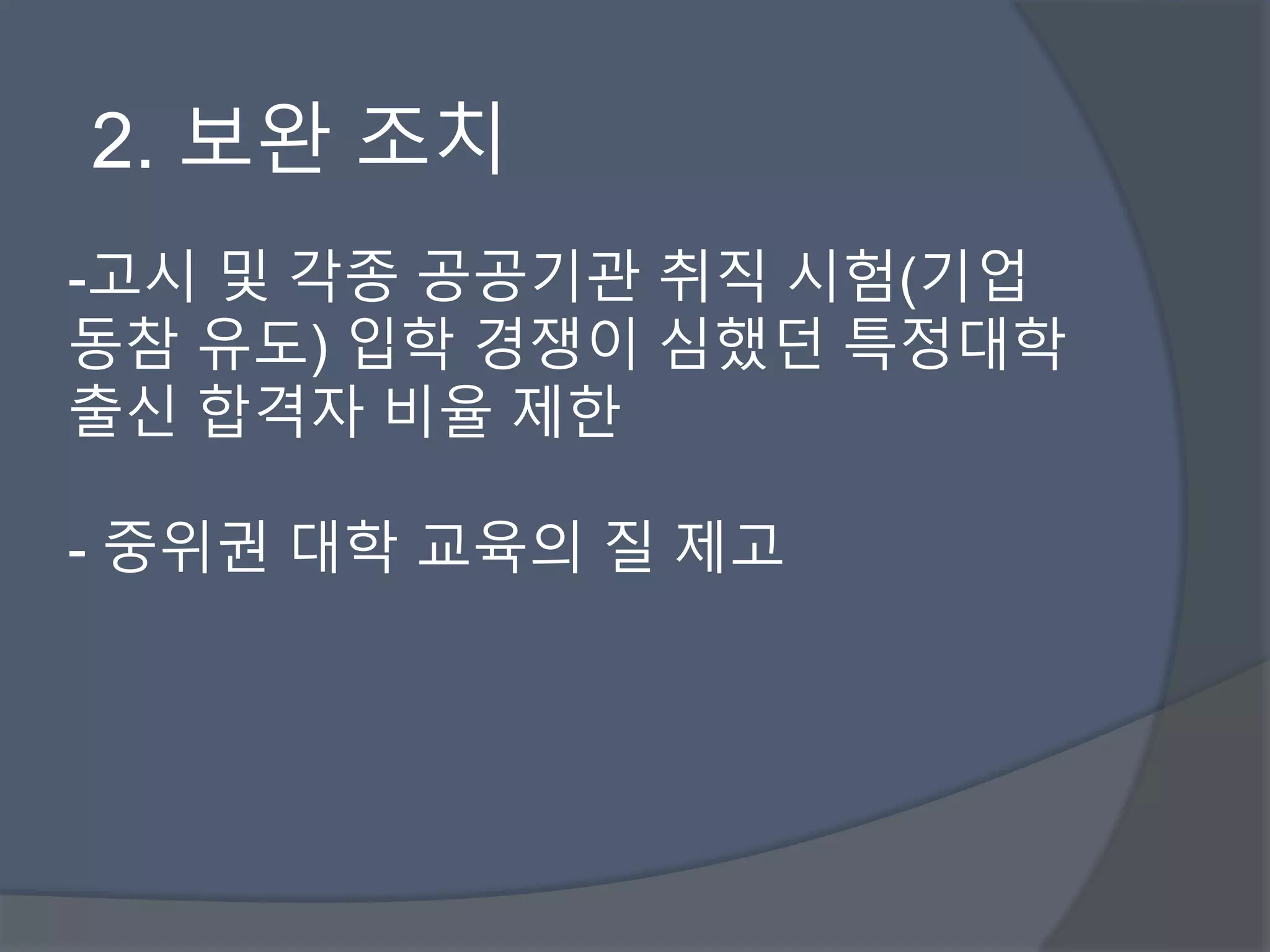 2. 보완 조치

-고시 및 각종 공공기관 취직 시험(기업 동참 유도) 입학 경쟁이 심했던 특정대학 출신 합격자 비율 제한

- 중위권 대학 교육의 질 제고